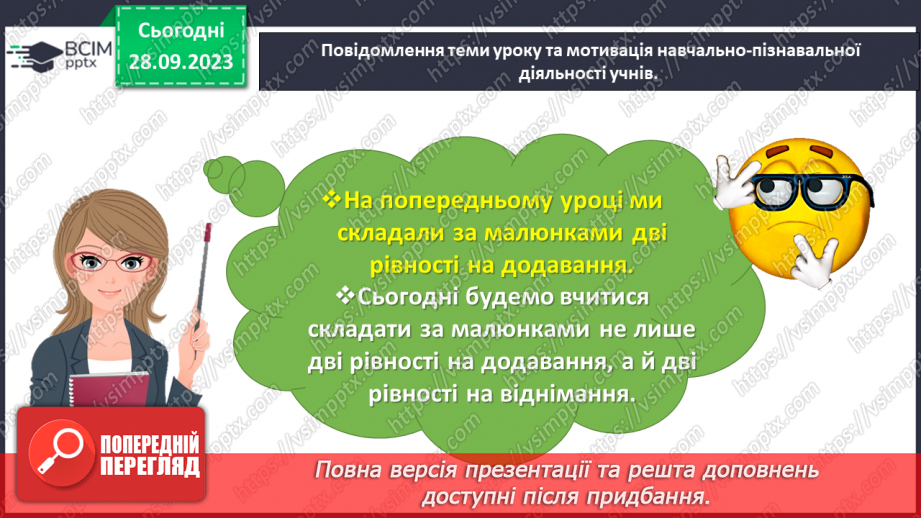 ВСІМ pptx

Сьогодні 28.09.2023

Повідомлення теми уроку та мотивація навчально-пізнавальної діяльності учнів.

❖На попередньому уроці ми складали за малюнками дві рівності на додавання.
❖Сьогодні будемо вчитися складати за малюнками не лише дві рівності на додавання, а й дві рівності на віднімання.

ПОПЕРЕДНІЙ ПЕРЕГЛЯД

Повна версія презентації та решта доповнень доступні після придбання.

https://vsimpptx.com